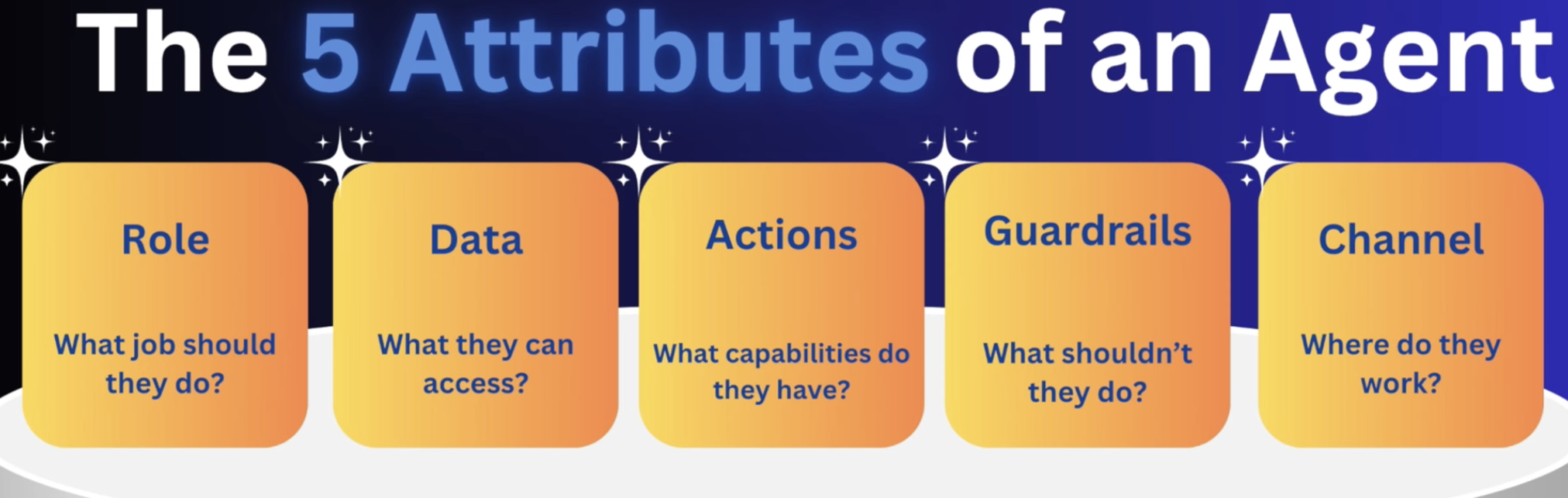 The 5 Attributes of an Agent

Role

What job should they do?

Data

What they can access?

Actions

What capabilities do they have?

Guardrails

What shouldn't they do?

Channel

Where do they work?